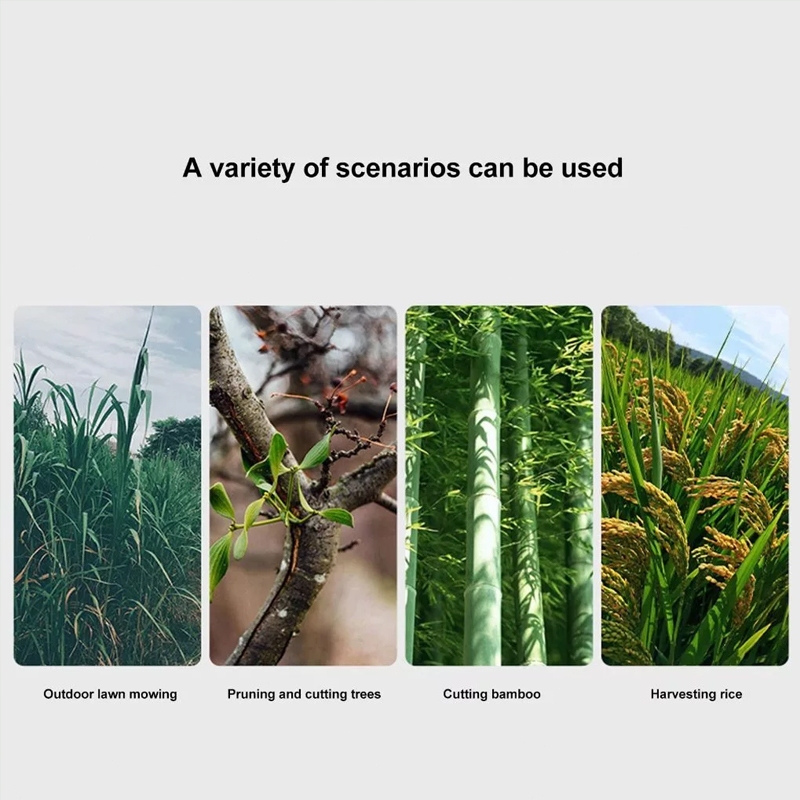 A variety of scenarios can be used

Outdoor lawn mowing

Pruning and cutting trees

Cutting bamboo

Harvesting rice